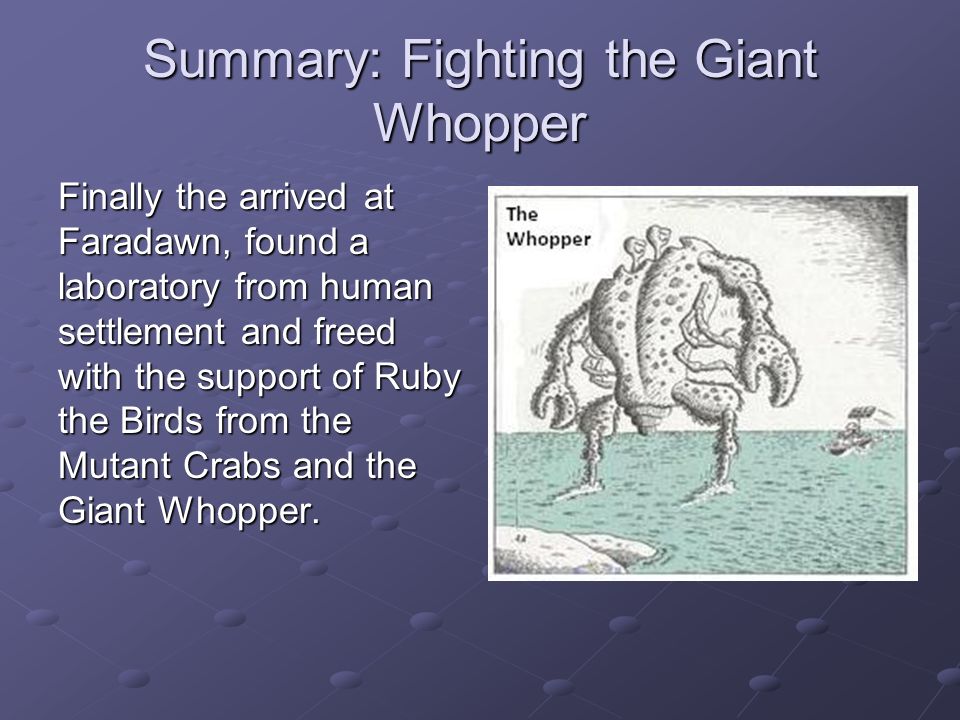 Summary: Fighting the Giant Whopper

Finally the arrived at Faradawn, found a laboratory from human settlement and freed with the support of Ruby the Birds from the Mutant Crabs and the Giant Whopper.

The Whopper